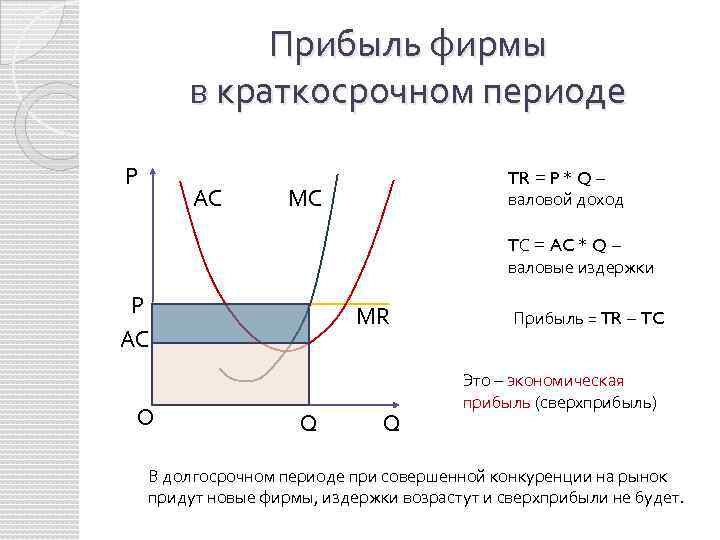 Прибыль фирмы
в краткосрочном периоде

P
AC
MC
P
MR
AC
O
Q
Q

TR = P * Q – валовой доход

TC = AC * Q – валовые издержки

Прибыль = TR – TC

Это – экономическая прибыль (сверхприбыль)

В долгосрочном периоде при совершенной конкуренции на рынок придут новые фирмы, издержки возрастут и сверхприбыли не будет.